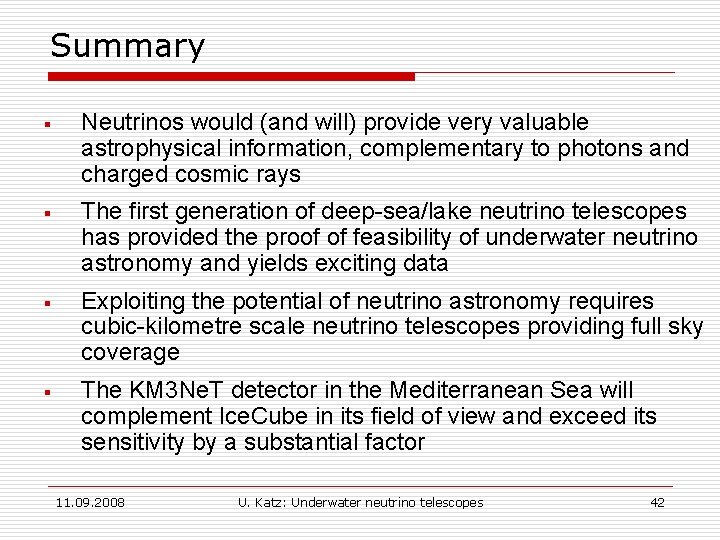 Summary

▪ Neutrinos would (and will) provide very valuable astrophysical information, complementary to photons and charged cosmic rays

▪ The first generation of deep-sea/lake neutrino telescopes has provided the proof of feasibility of underwater neutrino astronomy and yields exciting data

▪ Exploiting the potential of neutrino astronomy requires cubic-kilometre scale neutrino telescopes providing full sky coverage

▪ The KM3NeT detector in the Mediterranean Sea will complement IceCube in its field of view and exceed its sensitivity by a substantial factor

11.09.2008 U. Katz: Underwater neutrino telescopes 42